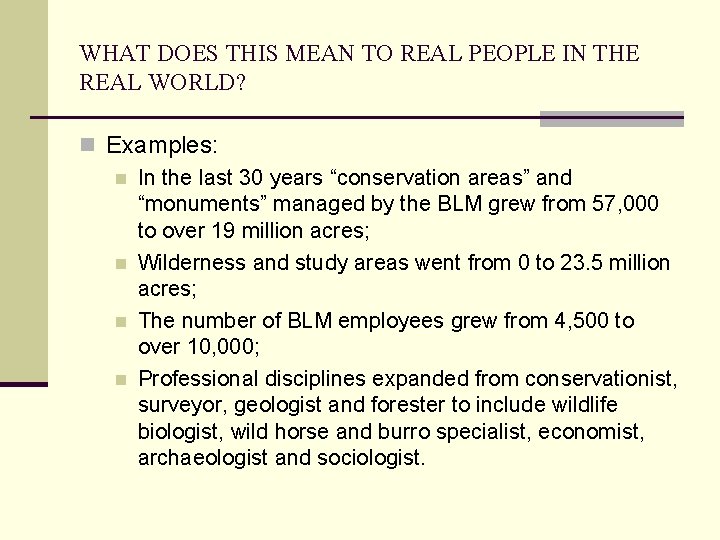 WHAT DOES THIS MEAN TO REAL PEOPLE IN THE REAL WORLD?

Examples:

In the last 30 years “conservation areas” and “monuments” managed by the BLM grew from 57,000 to over 19 million acres;

Wilderness and study areas went from 0 to 23.5 million acres;

The number of BLM employees grew from 4,500 to over 10,000;

Professional disciplines expanded from conservationist, surveyor, geologist and forester to include wildlife biologist, wild horse and burro specialist, economist, archaeologist and sociologist.